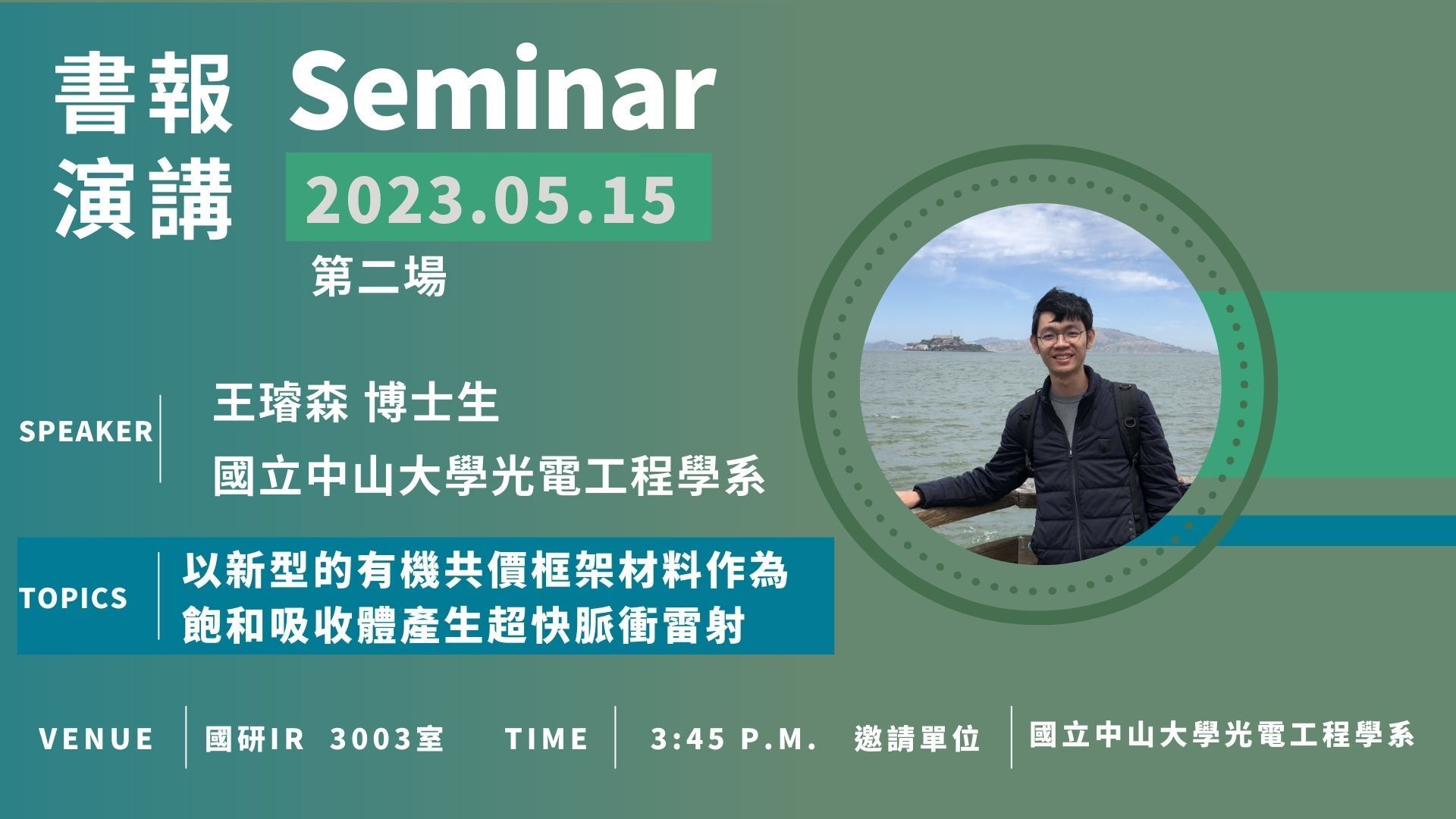 書報 演講 Seminar

2023.05.15

第二場

SPEAKER

王璿森 博士生

國立中山大學光電工程學系

TOPICS

以新型的有機共價框架材料作為飽和吸收體產生超快脈衝雷射

VENUE 國研IR 3003室 TIME 3:45 P.M. 邀請單位 國立中山大學光電工程學系